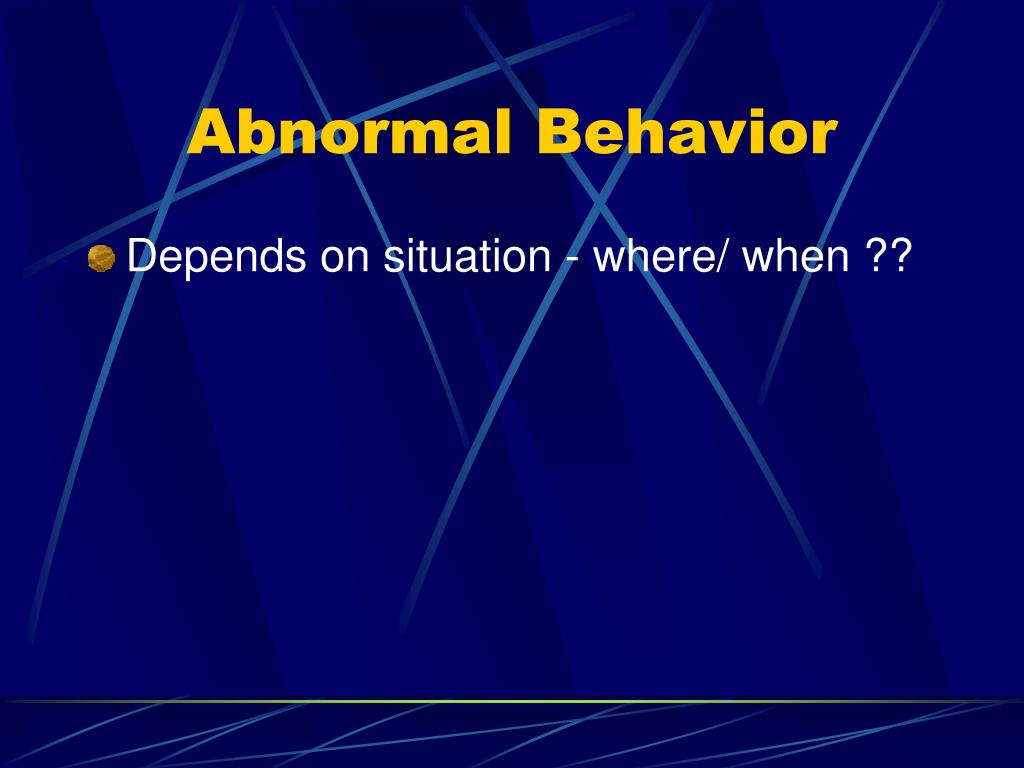 Abnormal Behavior

Depends on situation - where/ when ??